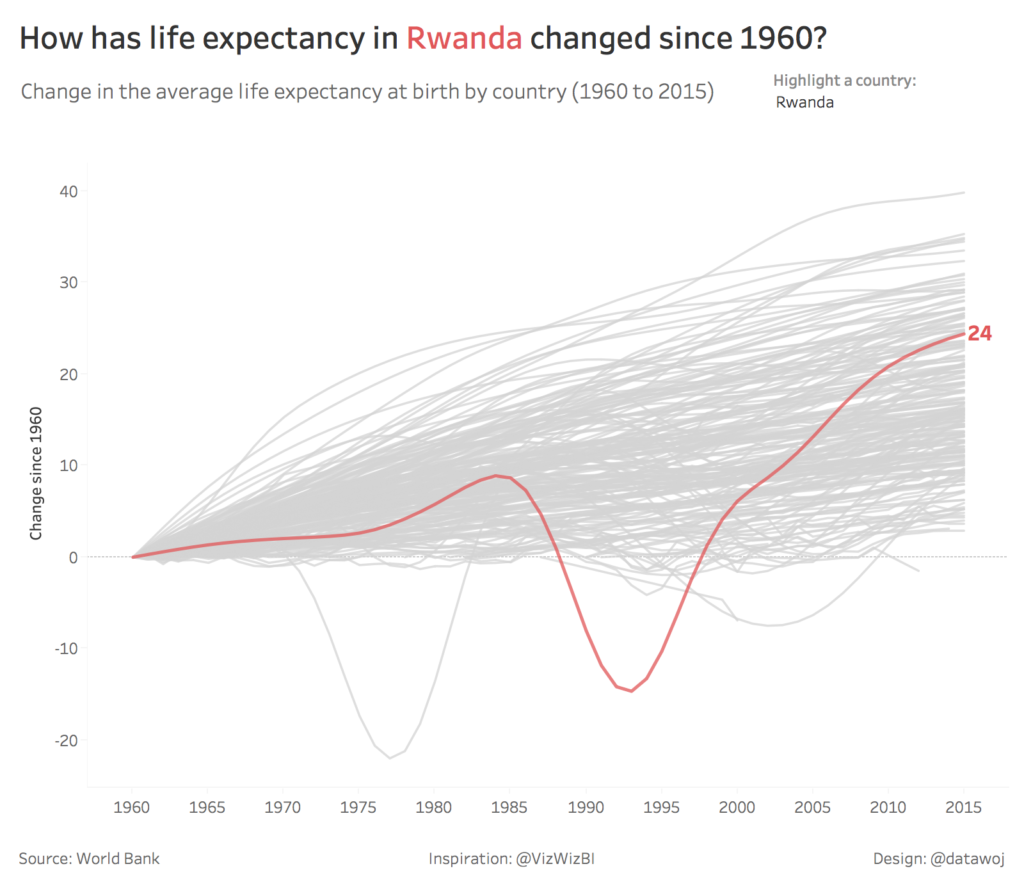 How has life expectancy in Rwanda changed since 1960?

Change in the average life expectancy at birth by country (1960 to 2015)

Highlight a country:
Rwanda

Change since 1960

40
30
20
10
0
-10
-20

24

1960 1965 1970 1975 1980 1985 1990 1995 2000 2005 2010 2015

Source: World Bank

Inspiration: @VizWizBI

Design: @datawoj